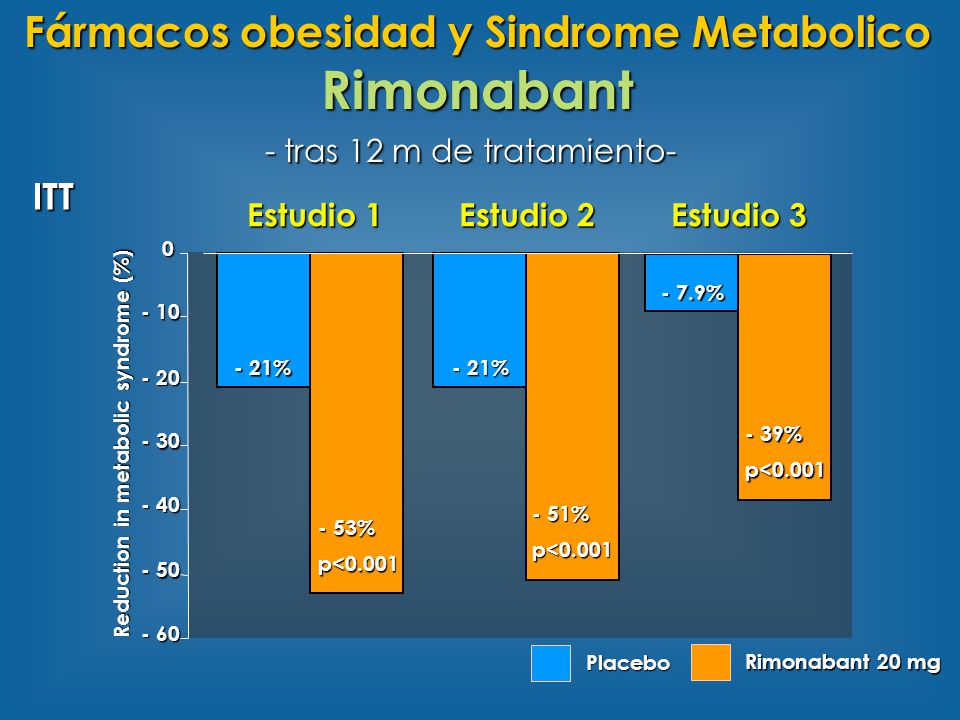 Fármacos obesidad y Sindrome Metabolico
Rimonabant
- tras 12 m de tratamiento-

ITT

Estudio 1
Estudio 2
Estudio 3

Reduction in metabolic syndrome (%)

0
- 10
- 20
- 30
- 40
- 50
- 60

- 21%
- 53%
p<0.001
- 21%
- 51%
p<0.001
- 7.9%
- 39%
p<0.001

Placebo
Rimonabant 20 mg